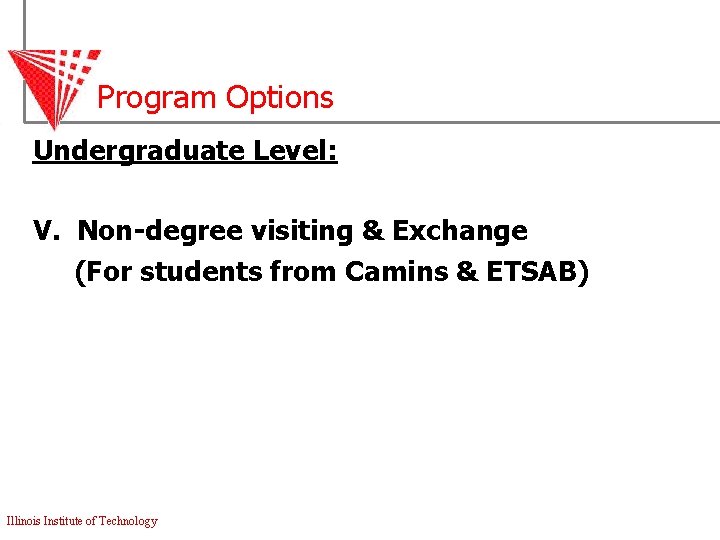 Program Options

Undergraduate Level:

V. Non-degree visiting & Exchange
(For students from Camins & ETSAB)

Illinois Institute of Technology